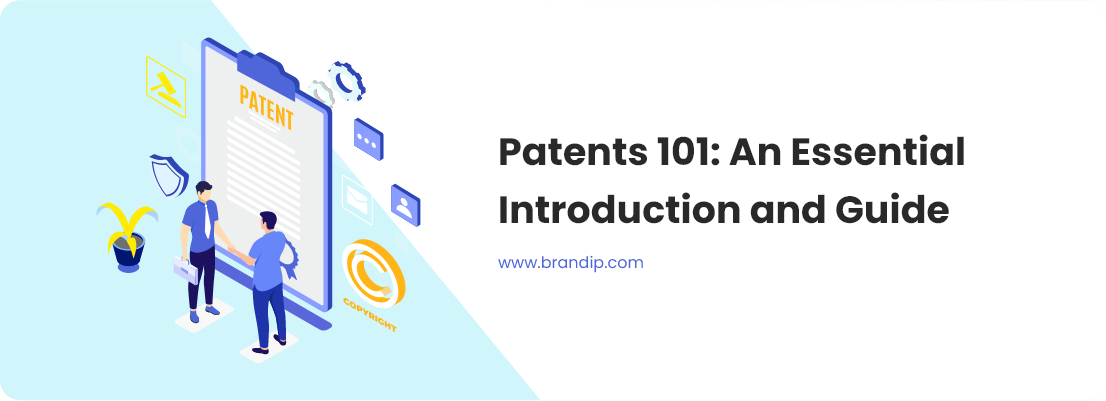 PATENT

COPYRIGHT

Patents 101: An Essential Introduction and Guide

www.brandip.com